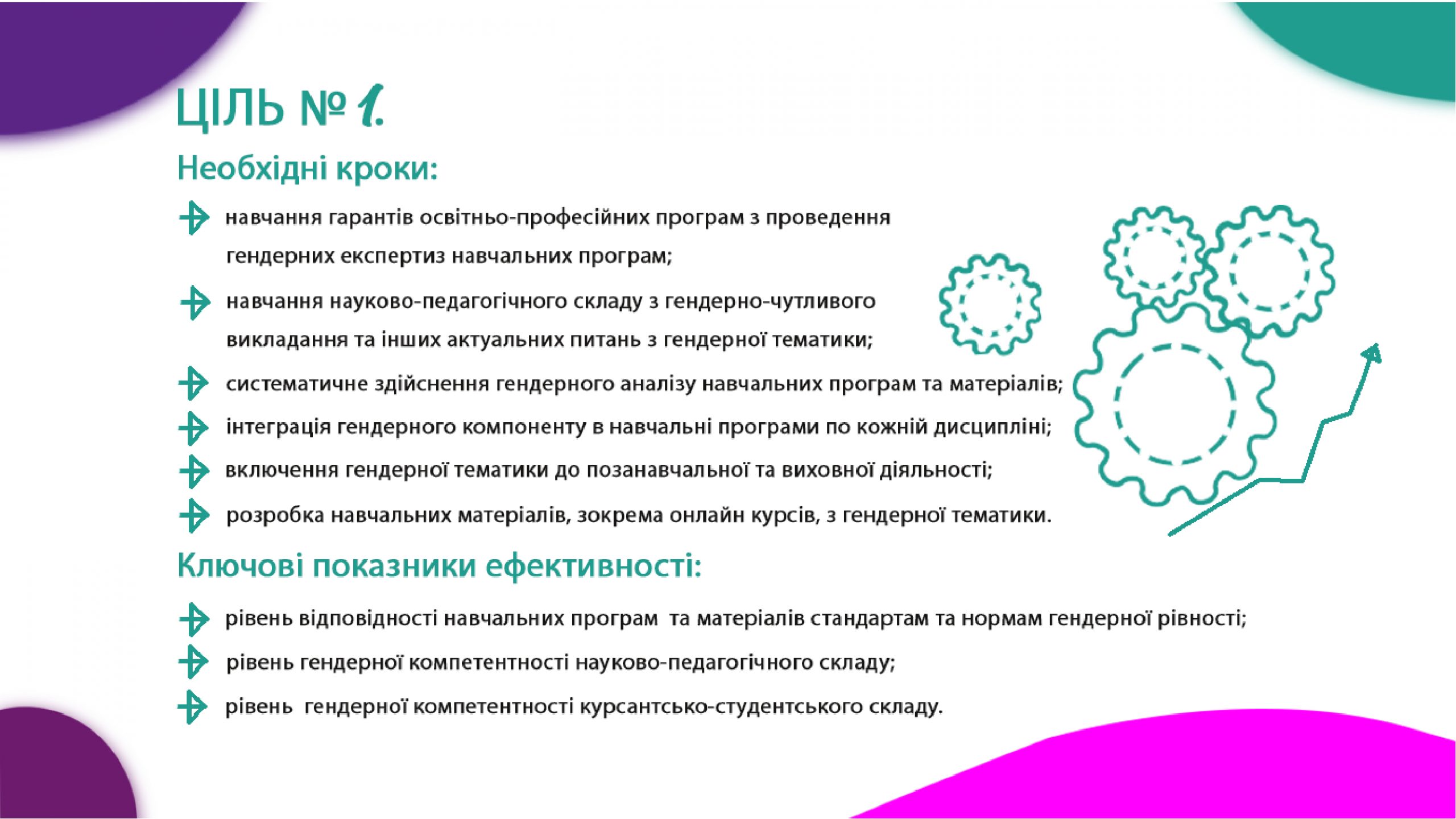 ЦІЛЬ № 1.

Необхідні кроки:

навчання гарантів освітньо-професійних програм з проведення гендерних експертиз навчальних програм;

навчання науково-педагогічного складу з гендерно-чутливого викладання та інших актуальних питань з гендерної тематики;

систематичне здійснення гендерного аналізу навчальних програм та матеріалів;

інтеграція гендерного компоненту в навчальні програми по кожній дисципліні;

включення гендерної тематики до позанавчальної та виховної діяльності;

розробка навчальних матеріалів, зокрема онлайн курсів, з гендерної тематики.

Ключові показники ефективності:

рівень відповідності навчальних програм та матеріалів стандартам та нормам гендерної рівності;

рівень гендерної компетентності науково-педагогічного складу;

рівень гендерної компетентності курсантсько-студентського складу.